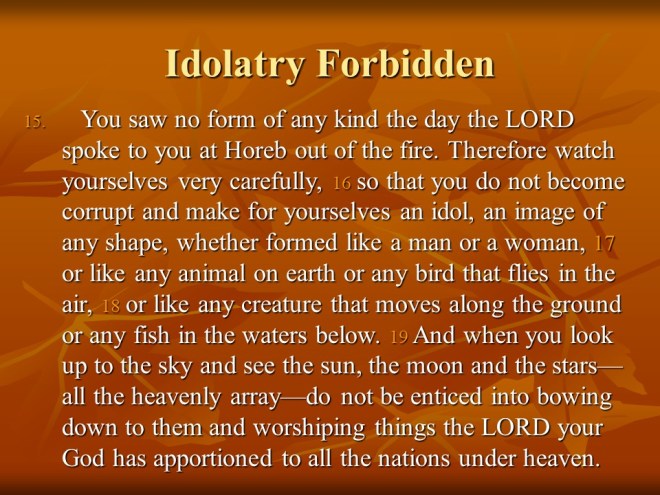 Idolatry Forbidden

15. You saw no form of any kind the day the LORD spoke to you at Horeb out of the fire. Therefore watch yourselves very carefully, 16 so that you do not become corrupt and make for yourselves an idol, an image of any shape, whether formed like a man or a woman, 17 or like any animal on earth or any bird that flies in the air, 18 or like any creature that moves along the ground or any fish in the waters below. 19 And when you look up to the sky and see the sun, the moon and the stars—all the heavenly array—do not be enticed into bowing down to them and worshiping things the LORD your God has apportioned to all the nations under heaven.